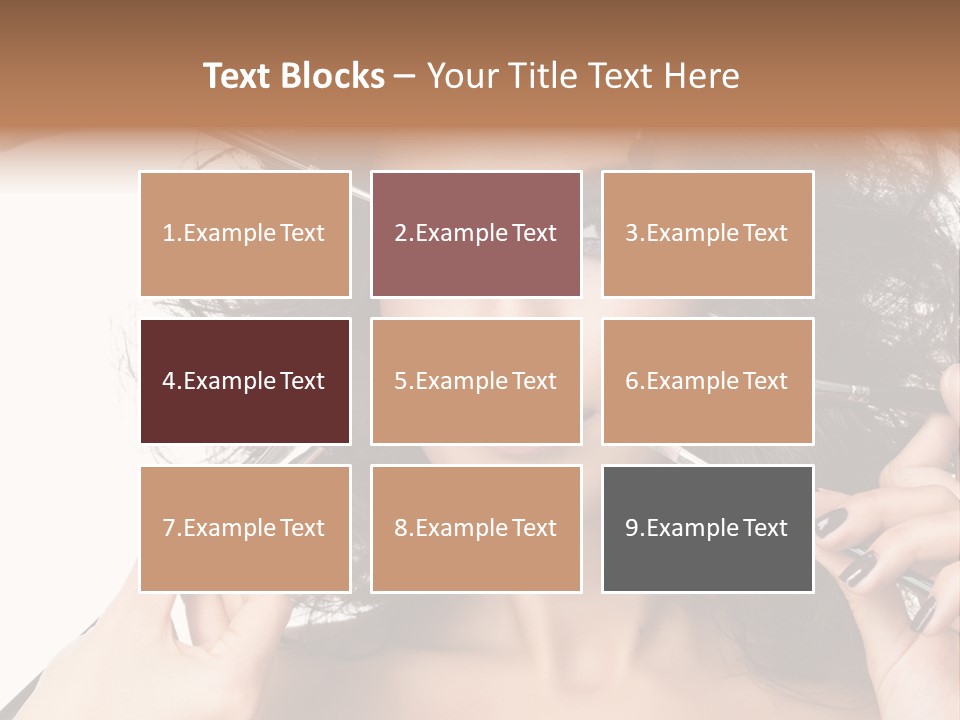 Text Blocks – Your Title Text Here

1.Example Text

2.Example Text

3.Example Text

4.Example Text

5.Example Text

6.Example Text

7.Example Text

8.Example Text

9.Example Text